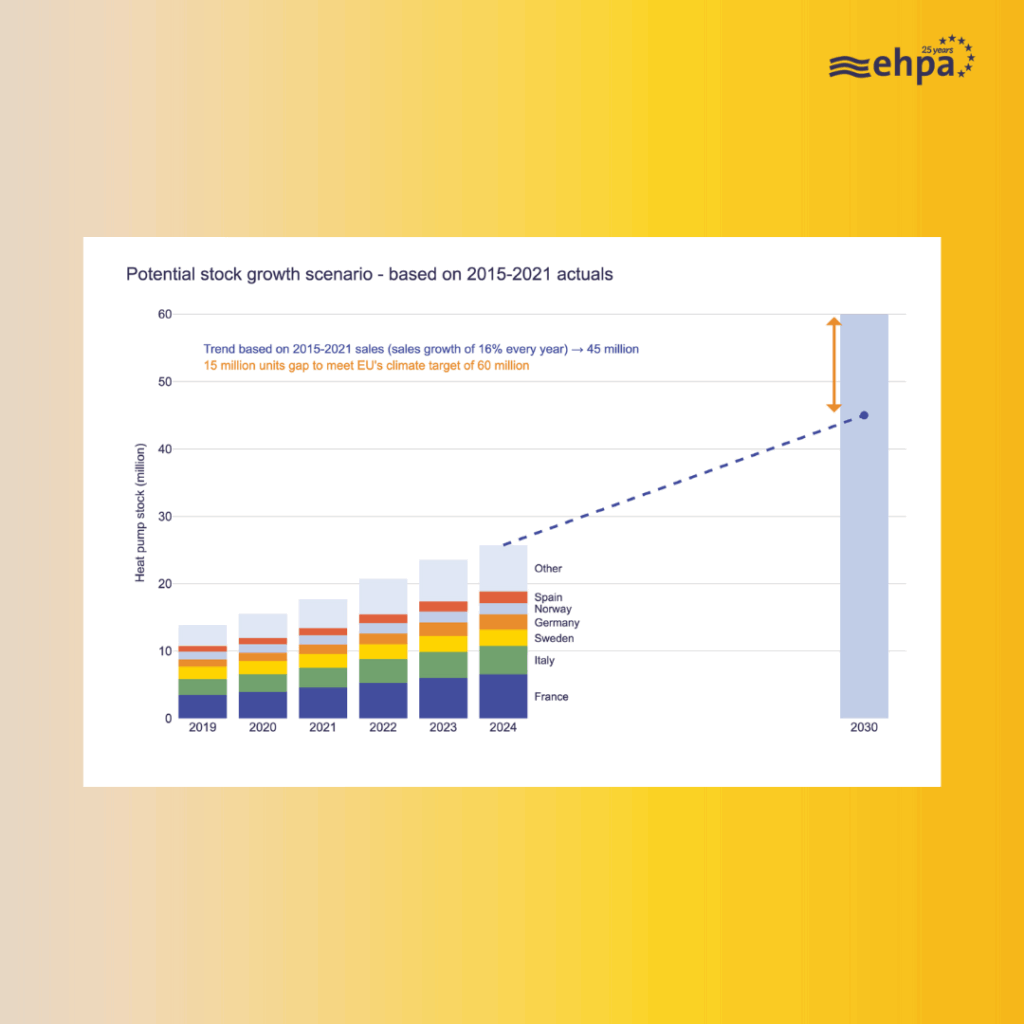 25 years
ehpa

Potential stock growth scenario - based on 2015-2021 actuals

Trend based on 2015-2021 sales (sales growth of 16% every year) → 45 million
15 million units gap to meet EU's climate target of 60 million

Heat pump stock (million)

60
50
40
30
20
10
0

Other
Spain
Norway
Germany
Sweden
Italy
France

2019
2020
2021
2022
2023
2024
2030